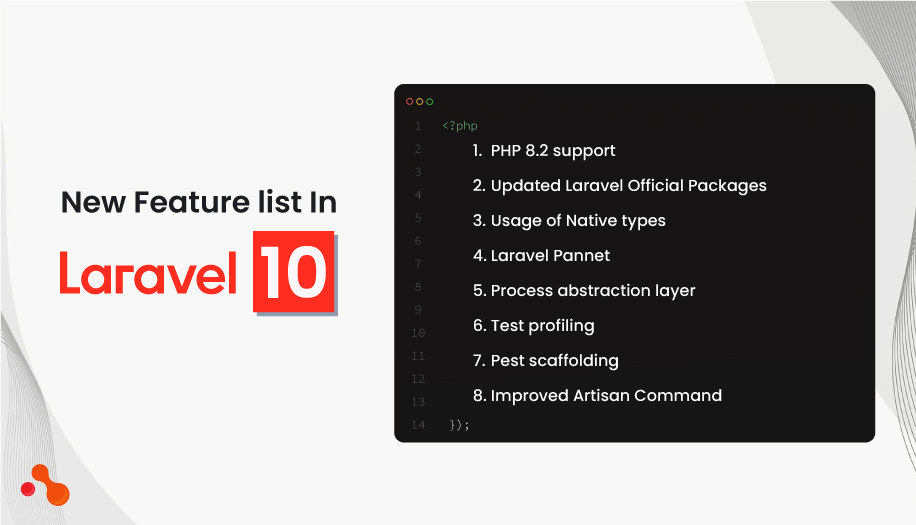 New Feature list In

Laravel 10

1 <?php
2 1. PHP 8.2 support
3
4 2. Updated Laravel Official Packages
5 3. Usage of Native types
6
7 4. Laravel Pannet
8 5. Process abstraction layer
9
10 6. Test profiling
11 7. Pest scaffolding
12
13 8. Improved Artisan Command
14 });